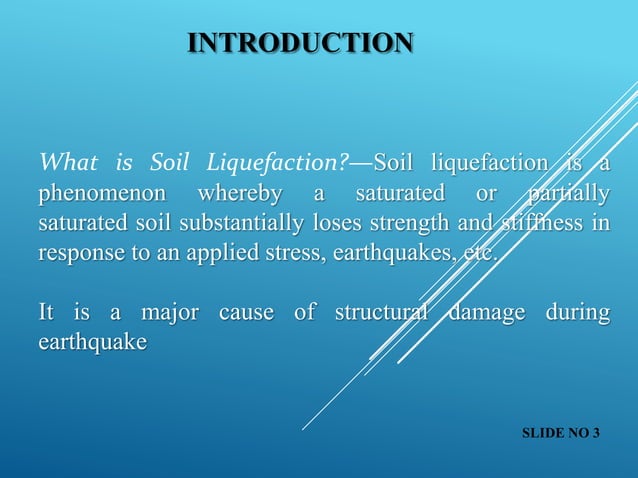 INTRODUCTION

What is Soil Liquefaction?—Soil liquefaction is a phenomenon whereby a saturated or partially saturated soil substantially loses strength and stiffness in response to an applied stress, earthquakes, etc.

It is a major cause of structural damage during earthquake

SLIDE NO 3